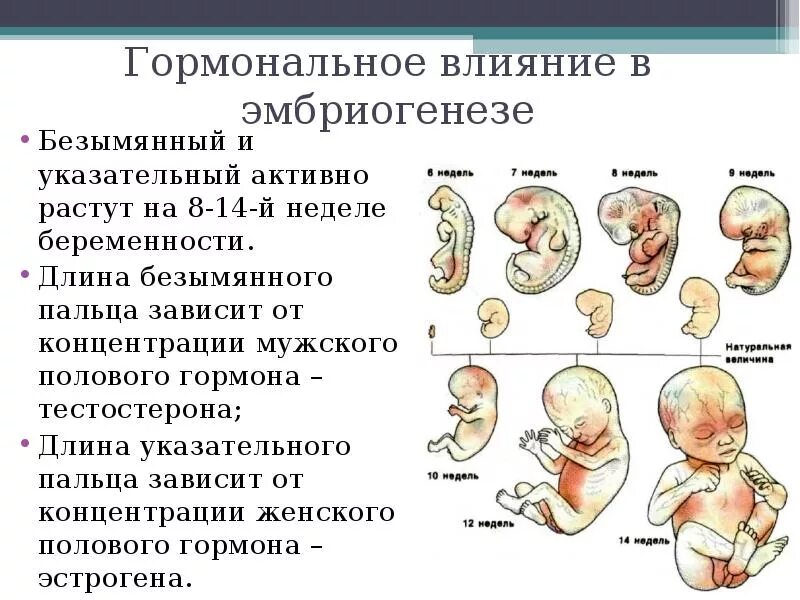 Гормональное влияние в эмбриогенезе

• Безымянный и указательный активно растут на 8-14-й неделе беременности.
• Длина безымянного пальца зависит от концентрации мужского полового гормона – тестостерона;
• Длина указательного пальца зависит от концентрации женского полового гормона – эстрогена.

6 недель
7 недель
8 недель
9 недель
Натуральная величина
10 недель
12 недель
14 недель